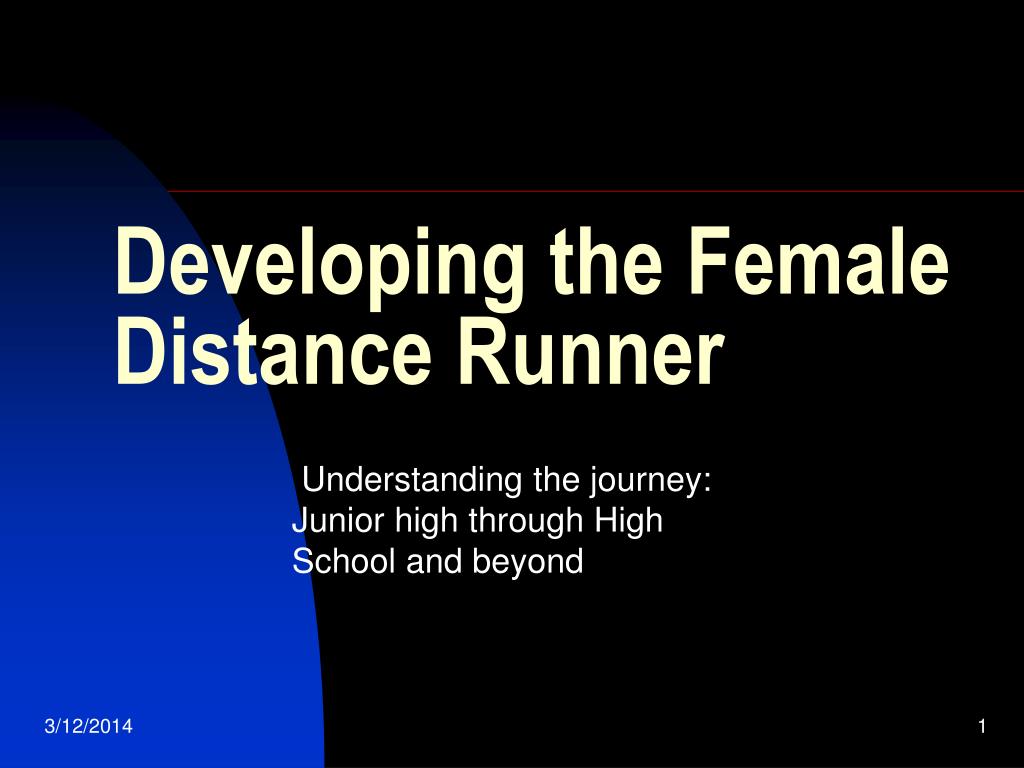 Developing the Female Distance Runner

Understanding the journey: Junior high through High School and beyond

3/12/2014

1